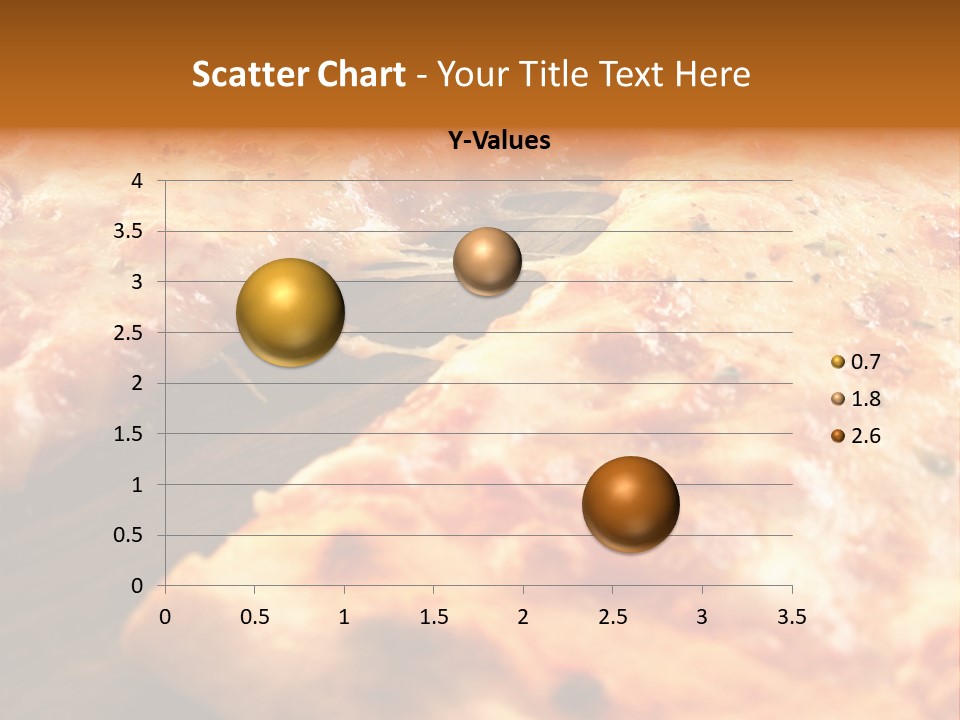 Scatter Chart - Your Title Text Here

Y-Values

4
3.5
3
2.5
2
1.5
1
0.5
0

0 0.5 1 1.5 2 2.5 3 3.5

0.7
1.8
2.6